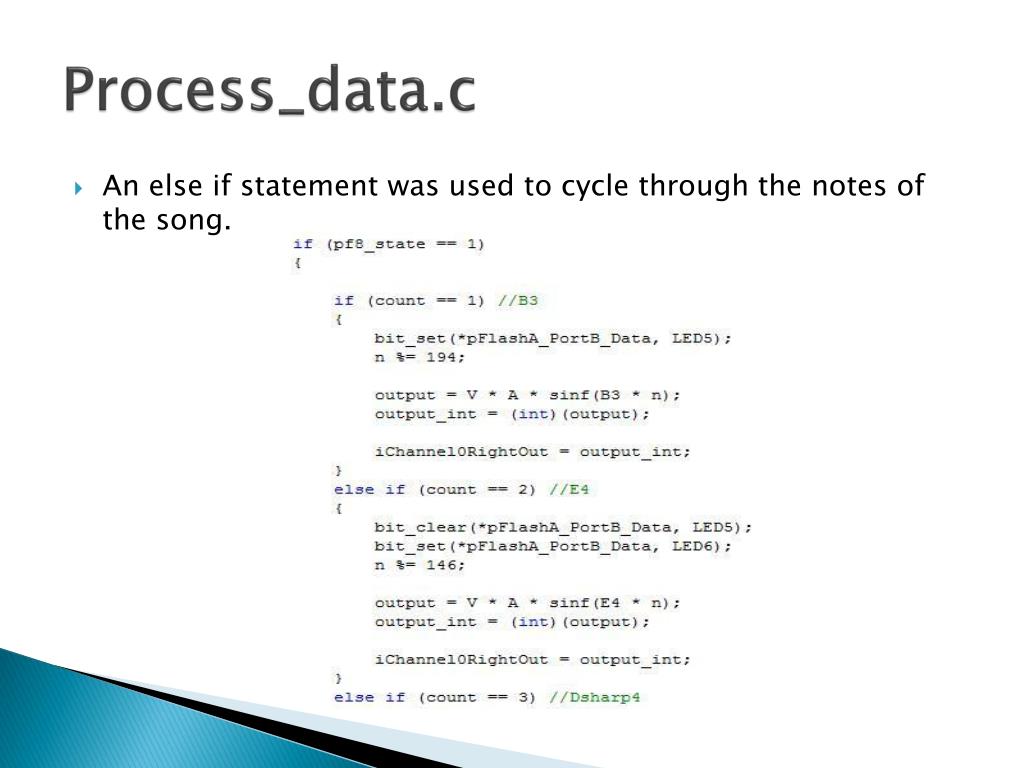 Process_data.c

An else if statement was used to cycle through the notes of the song.

if (pf8_state == 1)
{

if (count == 1) //B3
{
bit_set(*pFlashA_PortB_Data, LED5);
n %= 194;

output = V * A * sinf(B3 * n);
output_int = (int)(output);

iChannel0RightOut = output_int;
}
else if (count == 2) //E4
{
bit_clear(*pFlashA_PortB_Data, LED5);
bit_set(*pFlashA_PortB_Data, LED6);
n %= 146;

output = V * A * sinf(E4 * n);
output_int = (int)(output);

iChannel0RightOut = output_int;
}
else if (count == 3) //Dsharp4